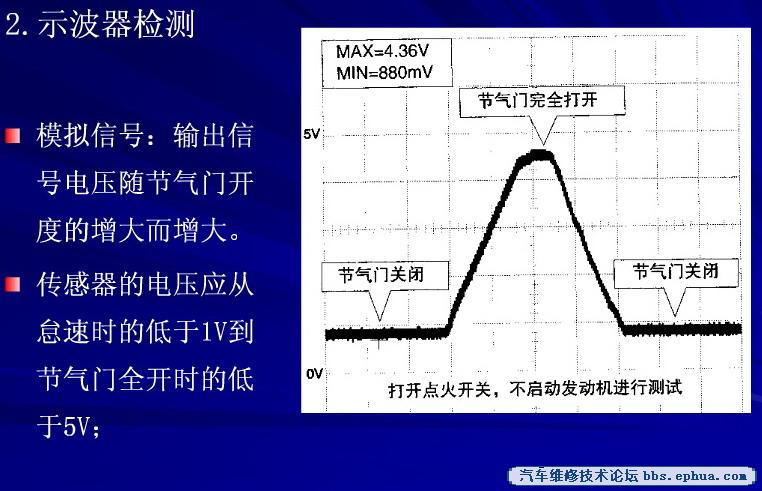 2. 示波器检测

模拟信号：输出信号电压随节气门开度的增大而增大。

传感器的电压应从怠速时的低于1V到节气门全开时的低于5V；

MAX=4.36V
MIN=880mV

节气门完全打开

5V

节气门关闭

节气门关闭

0V

打开点火开关，不启动发动机进行测试

汽车维修技术论坛 bbs.ephua.com